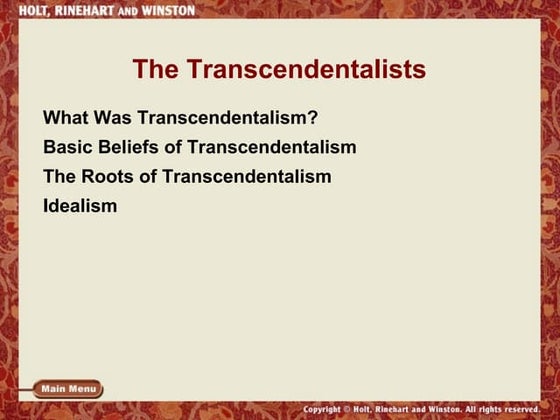 HOLT, RINEHART AND WINSTON

The Transcendentalists

What Was Transcendentalism?

Basic Beliefs of Transcendentalism

The Roots of Transcendentalism

Idealism

Main Menu

Copyright © Holt, Rinehart and Winston. All rights reserved.